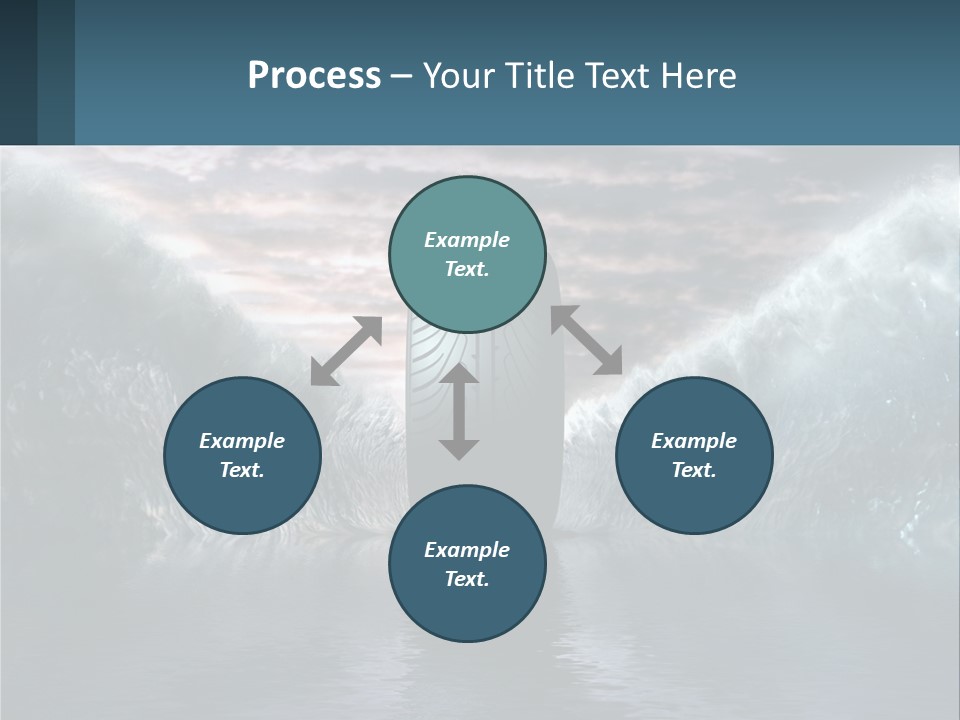 Process – Your Title Text Here

Example Text.

Example Text.

Example Text.

Example Text.